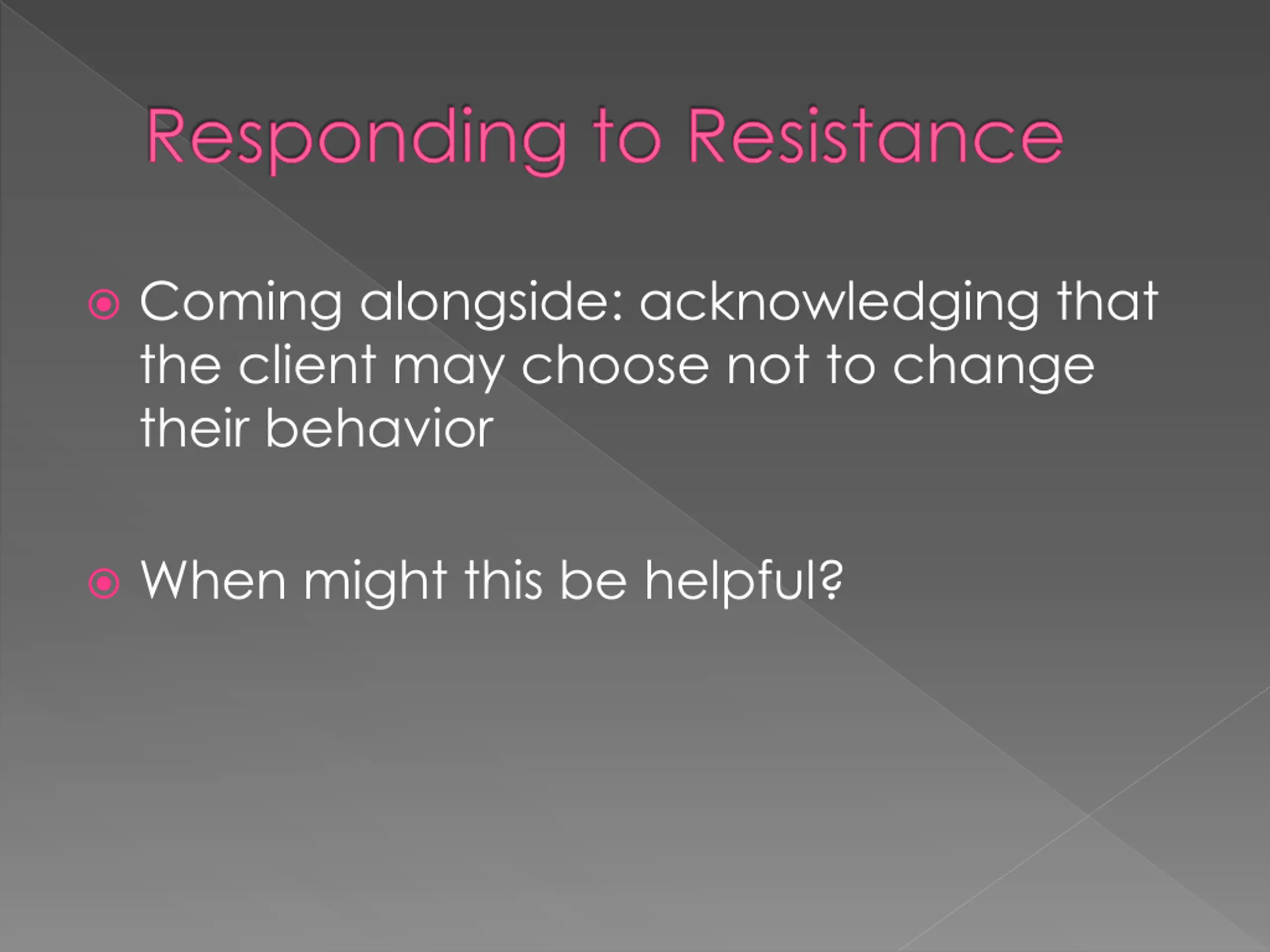 Responding to Resistance

Coming alongside: acknowledging that the client may choose not to change their behavior

When might this be helpful?